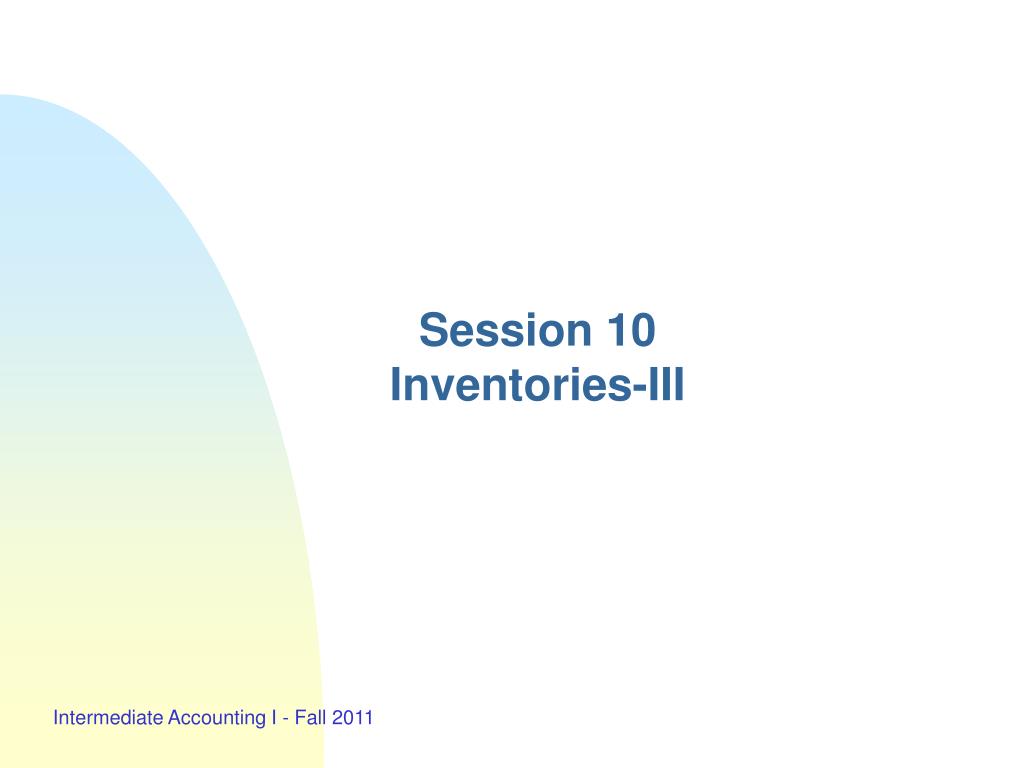 Session 10
Inventories-III

Intermediate Accounting I - Fall 2011